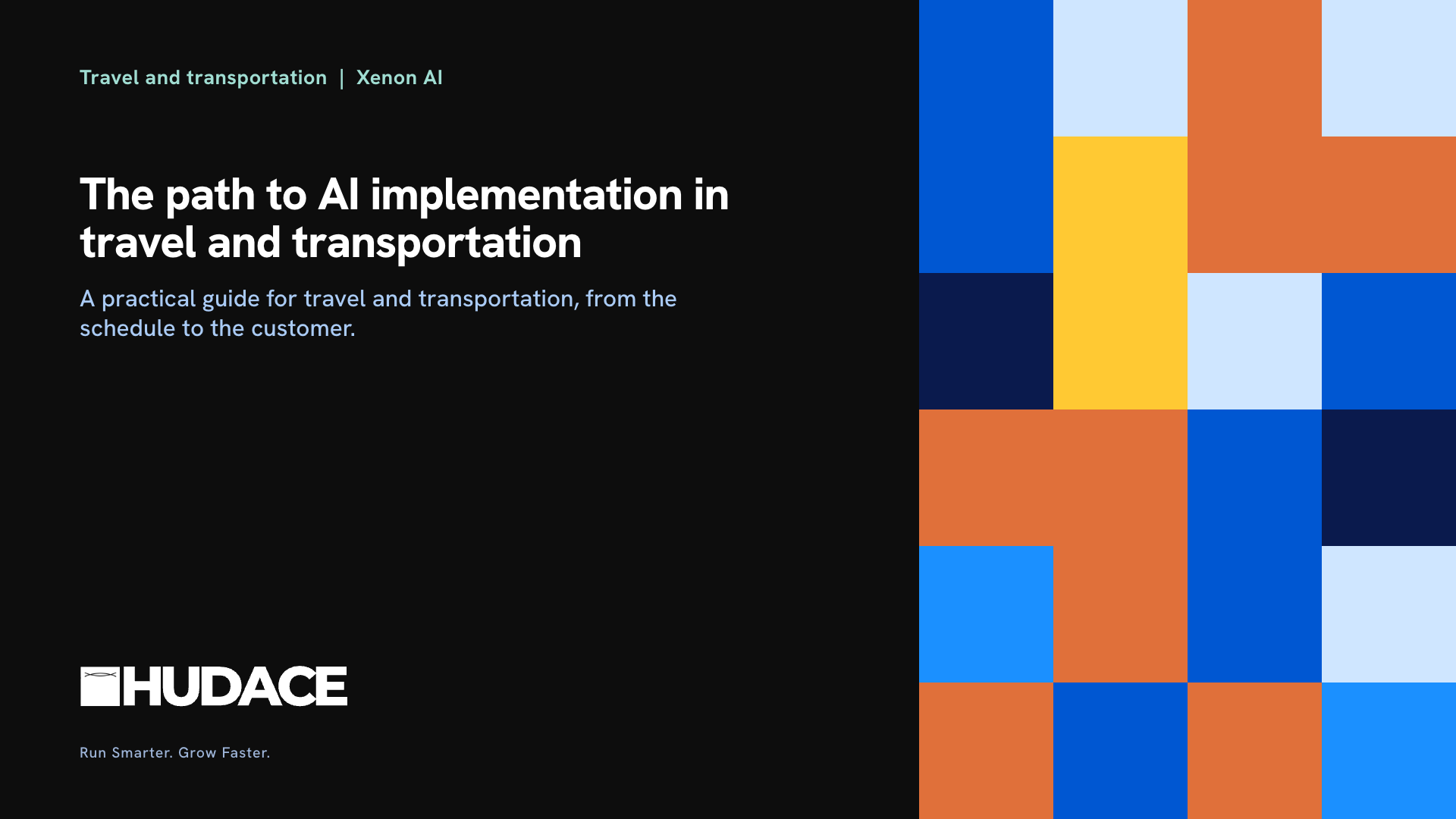 Travel and transportation | Xenon AI

The path to AI implementation in travel and transportation

A practical guide for travel and transportation, from the schedule to the customer.

HUDACE

Run Smarter. Grow Faster.